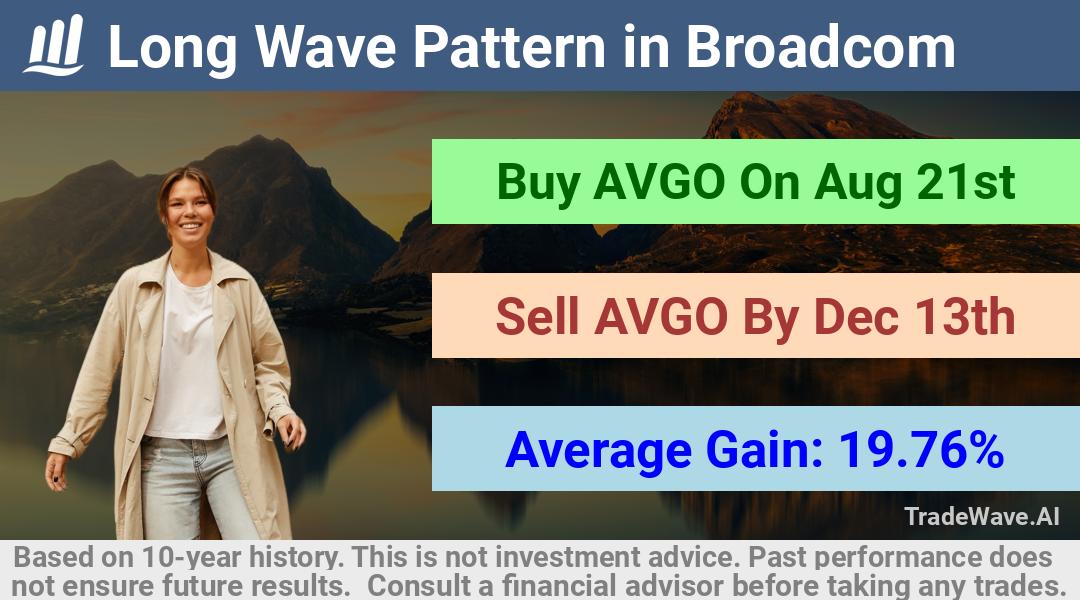 Long Wave Pattern in Broadcom

Buy AVGO On Aug 21st

Sell AVGO By Dec 13th

Average Gain: 19.76%

TradeWave.AI

Based on 10-year history. This is not investment advice. Past performance does not ensure future results. Consult a financial advisor before taking any trades.